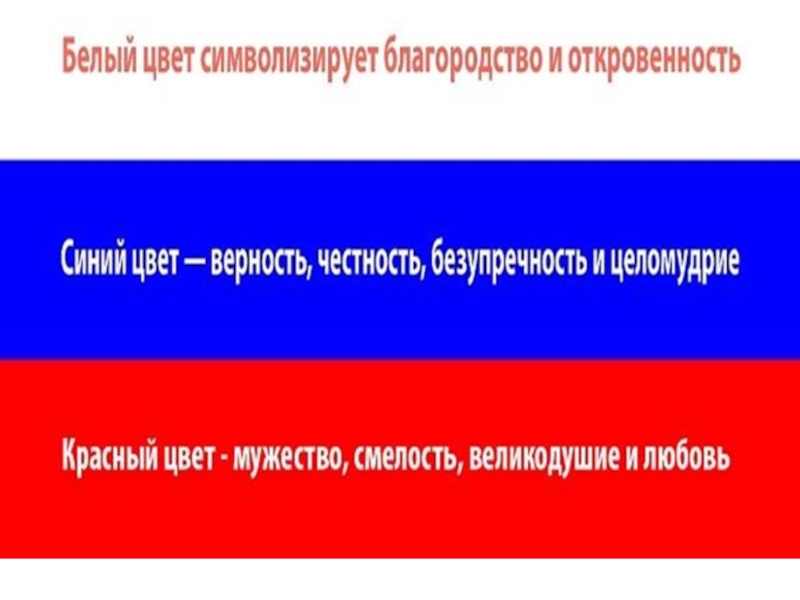 Белый цвет символизирует благородство и откровенность

Синий цвет — верность, честность, безупречность и целомудрие

Красный цвет - мужество, смелость, великодушие и любовь